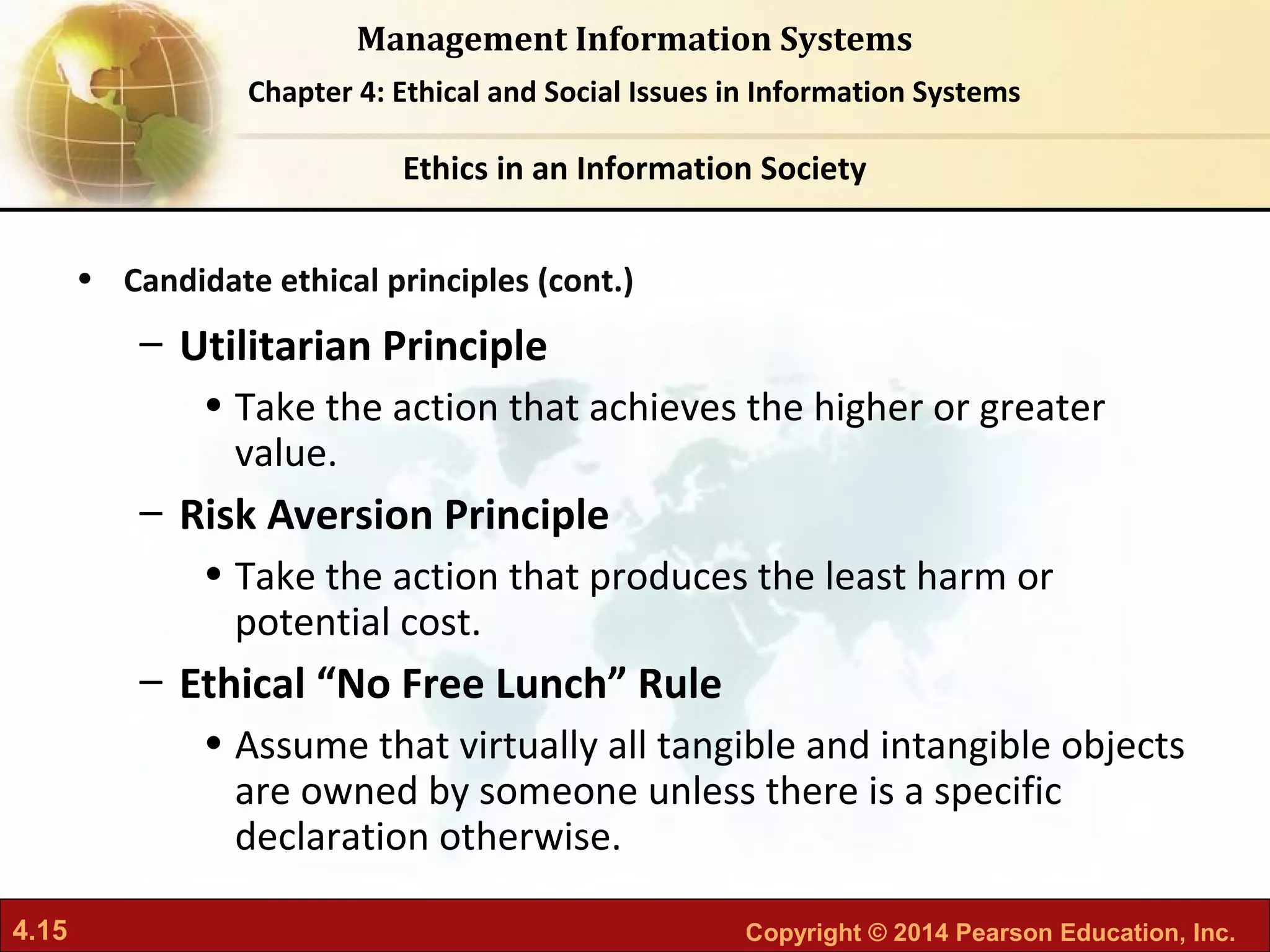 Management Information Systems

Chapter 4: Ethical and Social Issues in Information Systems

Ethics in an Information Society

• Candidate ethical principles (cont.)

– Utilitarian Principle

• Take the action that achieves the higher or greater value.

– Risk Aversion Principle

• Take the action that produces the least harm or potential cost.

– Ethical “No Free Lunch” Rule

• Assume that virtually all tangible and intangible objects are owned by someone unless there is a specific declaration otherwise.

4.15

Copyright © 2014 Pearson Education, Inc.